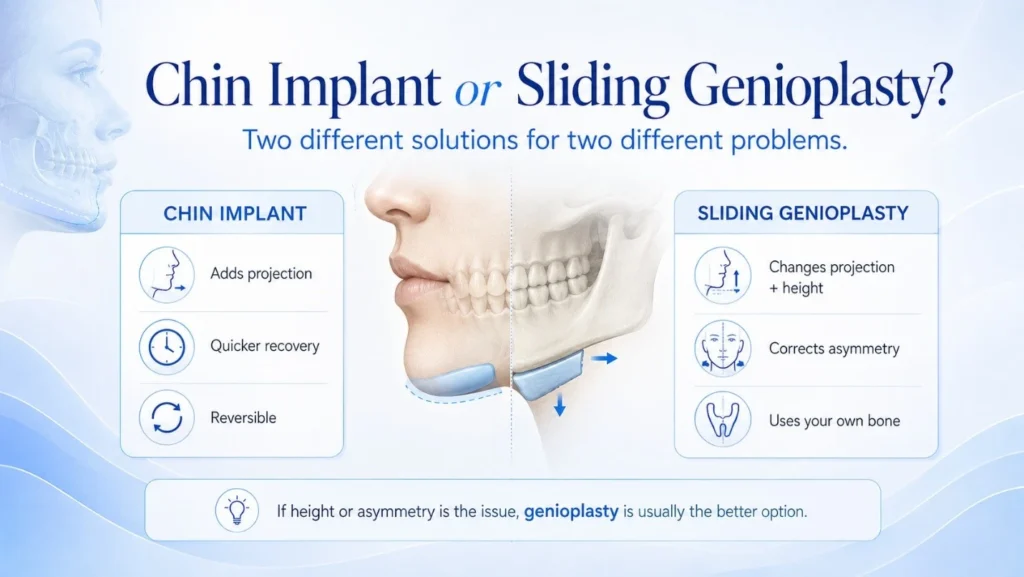 Chin Implant or Sliding Genioplasty?

Two different solutions for two different problems.

CHIN IMPLANT

Adds projection

Quicker recovery

Reversible

SLIDING GENIOPLASTY

Changes projection + height

Corrects asymmetry

Uses your own bone

If height or asymmetry is the issue, genioplasty is usually the better option.